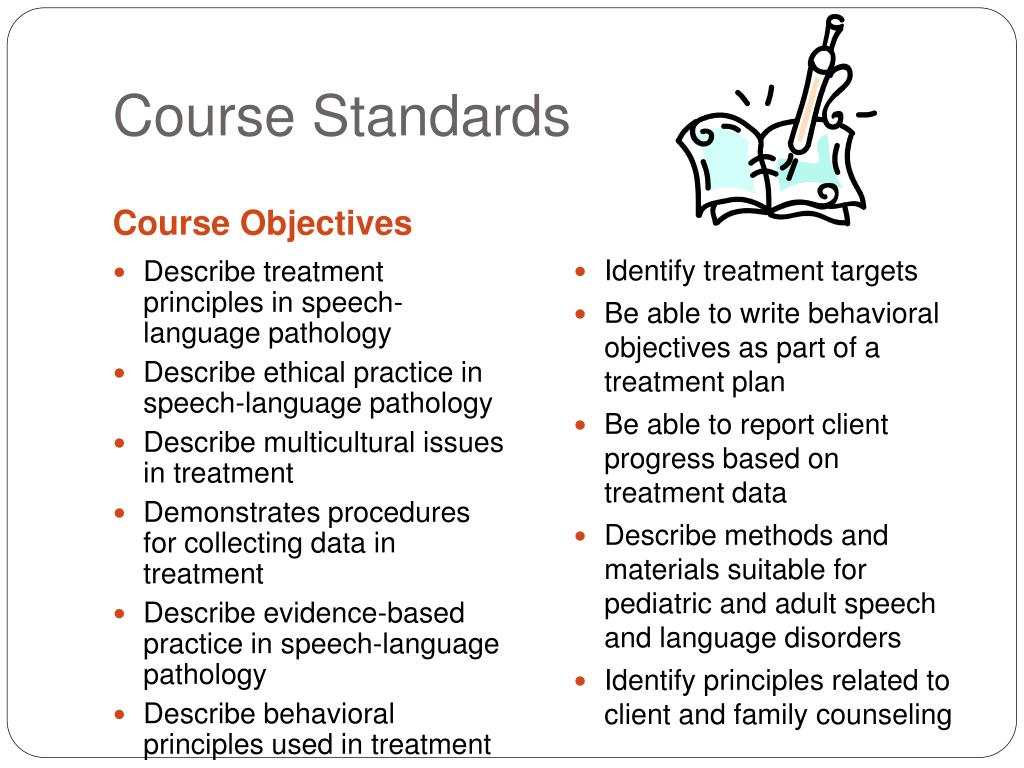 Course Standards

Course Objectives

- Describe treatment principles in speech-language pathology
- Describe ethical practice in speech-language pathology
- Describe multicultural issues in treatment
- Demonstrates procedures for collecting data in treatment
- Describe evidence-based practice in speech-language pathology
- Describe behavioral principles used in treatment

- Identify treatment targets
- Be able to write behavioral objectives as part of a treatment plan
- Be able to report client progress based on treatment data
- Describe methods and materials suitable for pediatric and adult speech and language disorders
- Identify principles related to client and family counseling